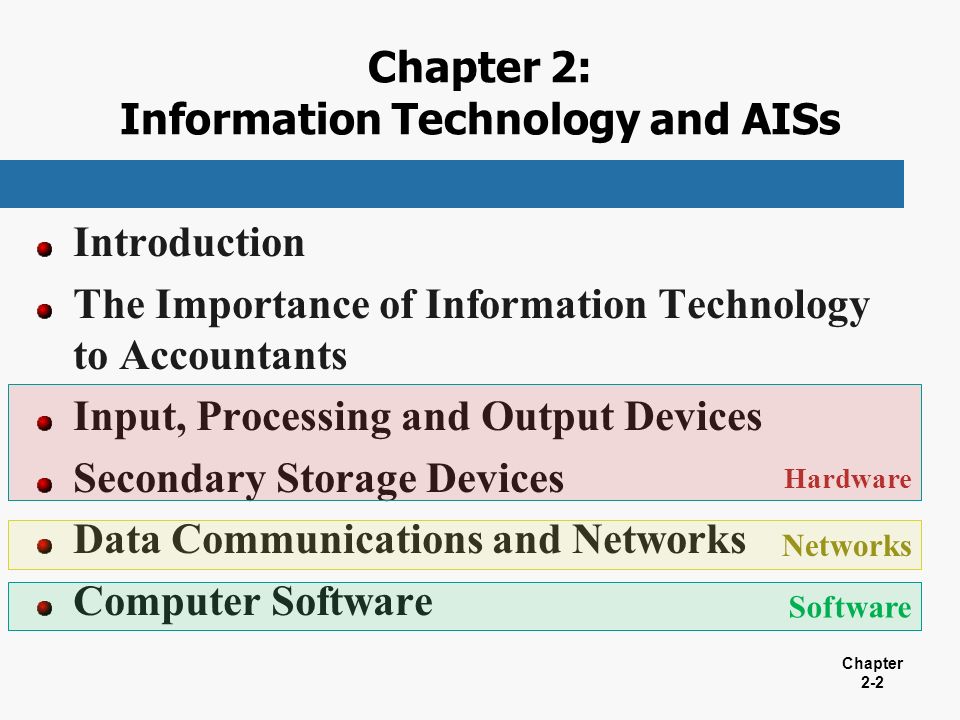 Chapter 2:
Information Technology and AISs

- Introduction
- The Importance of Information Technology to Accountants
- Input, Processing and Output Devices
- Secondary Storage Devices

Hardware

- Data Communications and Networks

Networks

- Computer Software

Software

Chapter 2-2